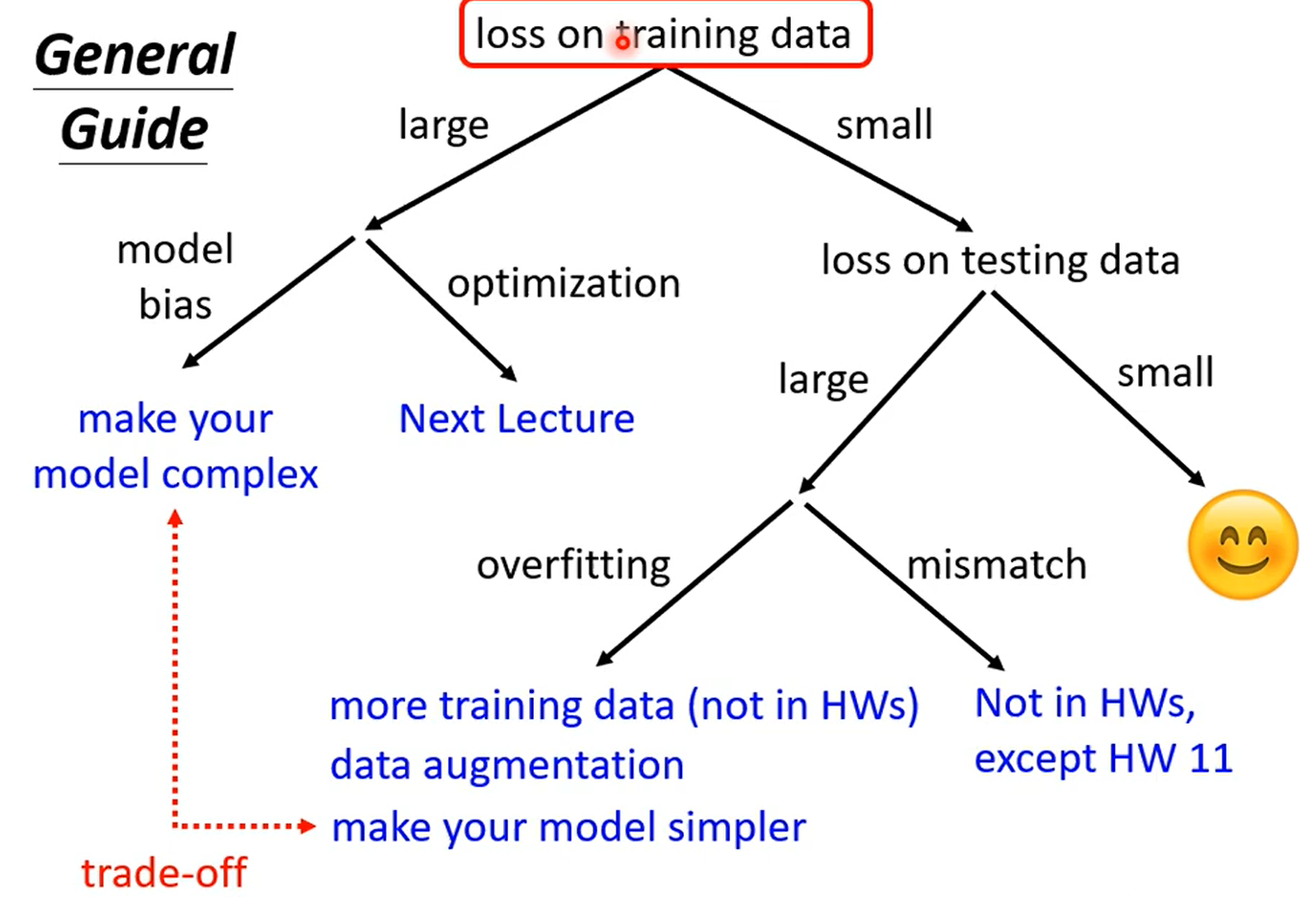 General Guide

loss on training data

large

small

model bias

optimization

loss on testing data

make your model complex

Next Lecture

large

small

overfitting

mismatch

more training data (not in HWs)
data augmentation
make your model simpler

Not in HWs, except HW 11

trade-off